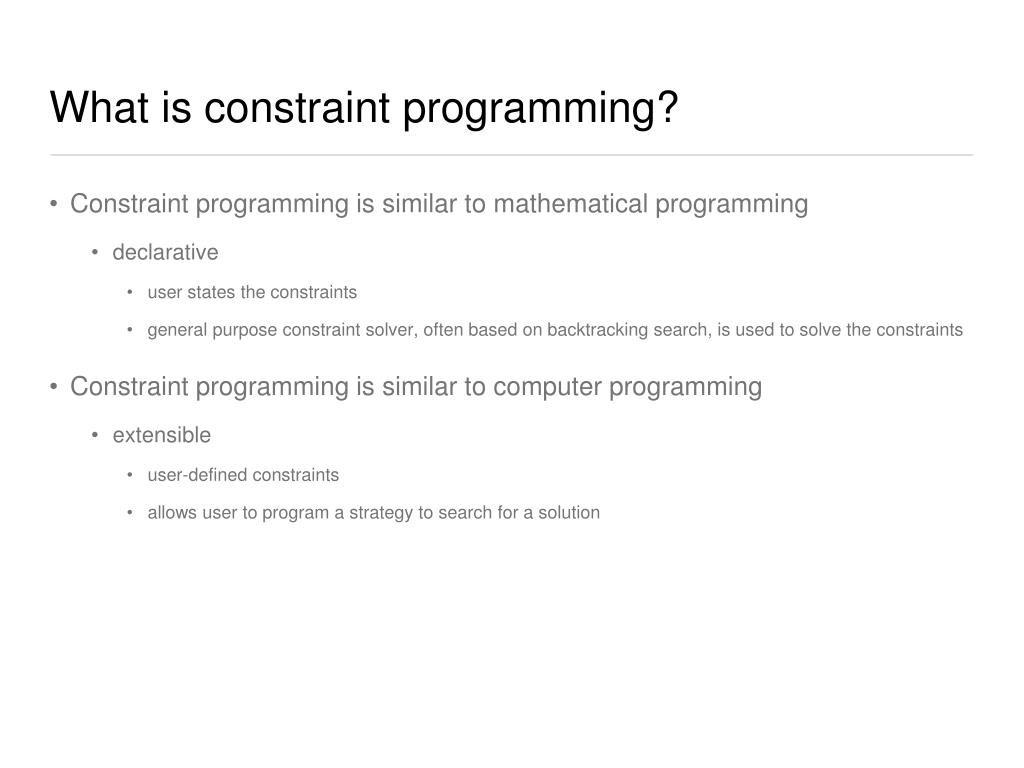 What is constraint programming?

• Constraint programming is similar to mathematical programming
 • declarative
 • user states the constraints
 • general purpose constraint solver, often based on backtracking search, is used to solve the constraints

• Constraint programming is similar to computer programming
 • extensible
 • user-defined constraints
 • allows user to program a strategy to search for a solution